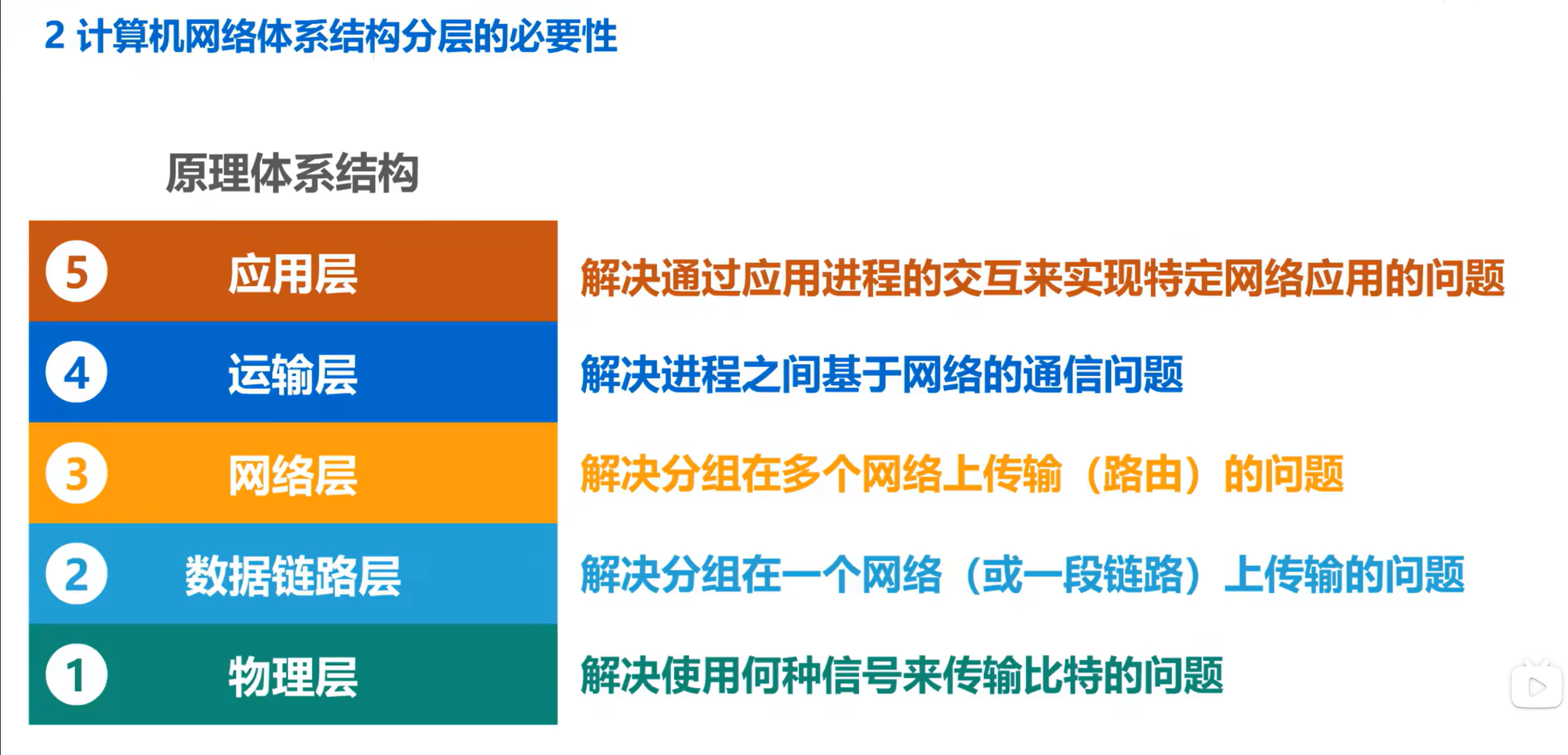 2 计算机网络体系结构分层的必要性

原理体系结构

5 应用层
解决通过应用进程的交互来实现特定网络应用的问题

4 运输层
解决进程之间基于网络的通信问题

3 网络层
解决分组在多个网络上传输（路由）的问题

2 数据链路层
解决分组在一个网络（或一段链路）上传输的问题

1 物理层
解决使用何种信号来传输比特的问题